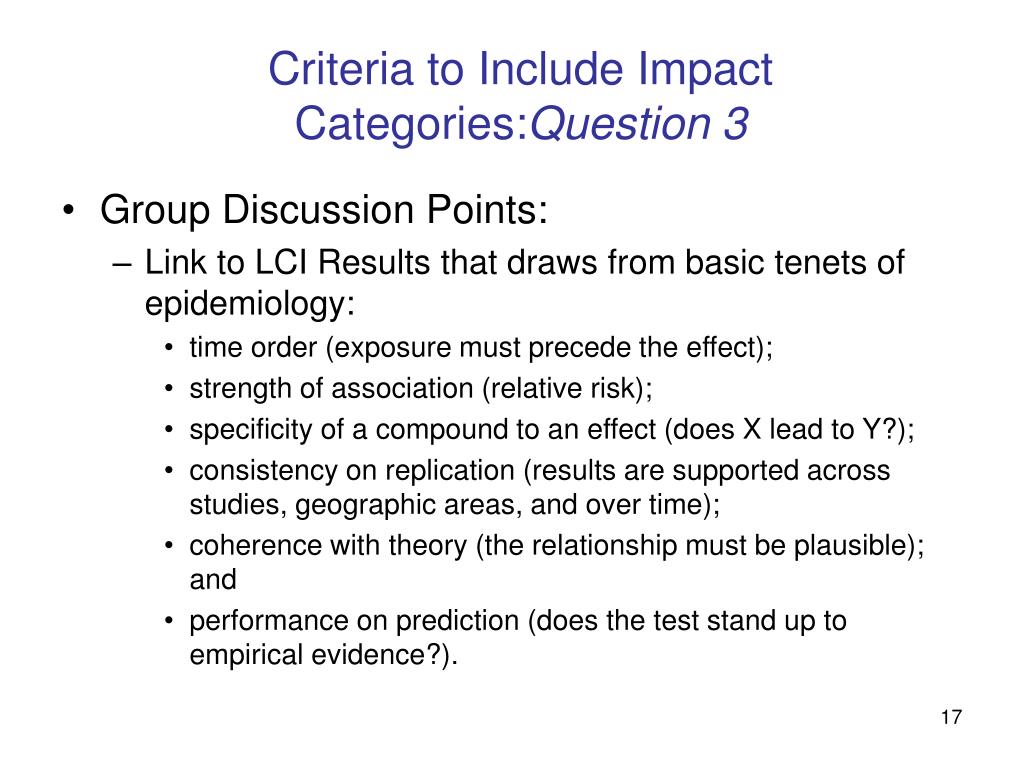 Criteria to Include Impact Categories:Question 3

• Group Discussion Points:
– Link to LCI Results that draws from basic tenets of epidemiology:
• time order (exposure must precede the effect);
• strength of association (relative risk);
• specificity of a compound to an effect (does X lead to Y?);
• consistency on replication (results are supported across studies, geographic areas, and over time);
• coherence with theory (the relationship must be plausible); and
• performance on prediction (does the test stand up to empirical evidence?).

17